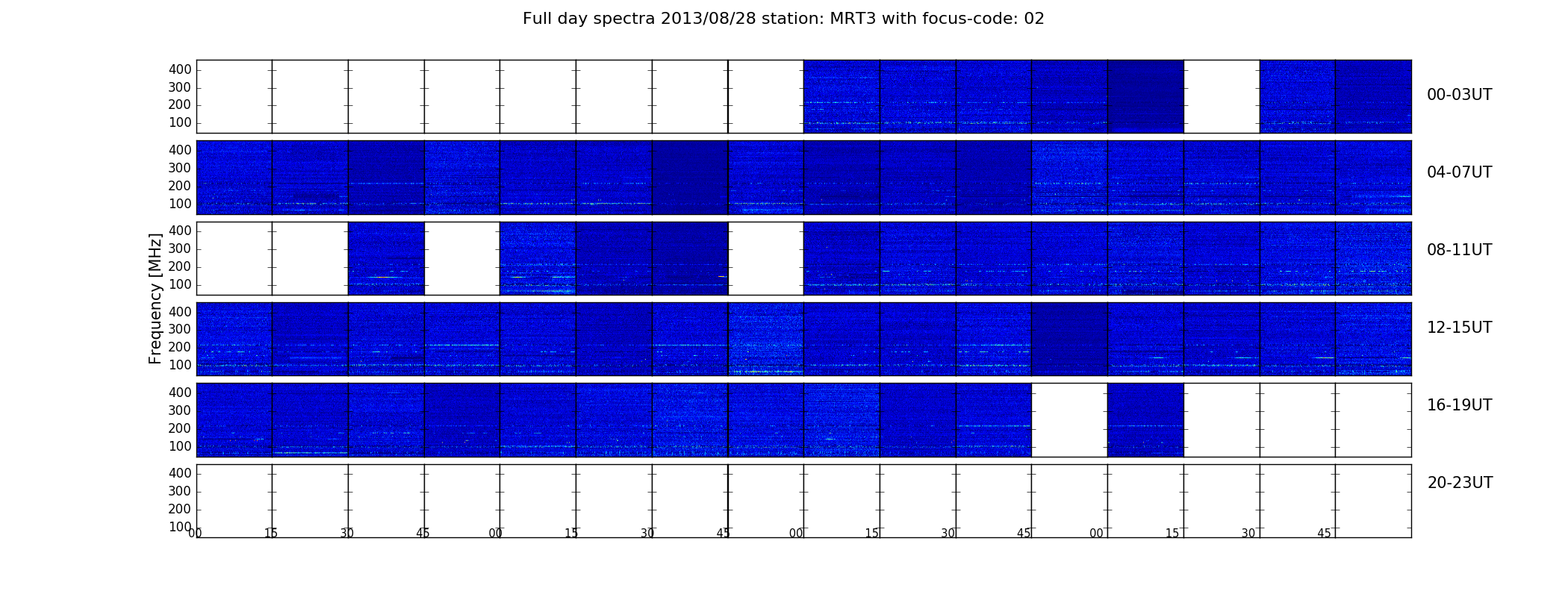 Full day spectra 2013/08/28 station: MRT3 with focus-code: 02

Frequency [MHz]

400
300
200
100

00-03UT

400
300
200
100

04-07UT

400
300
200
100

08-11UT

400
300
200
100

12-15UT

400
300
200
100

16-19UT

400
300
200
100

20-23UT

00 15 30 45 00 15 30 45 00 15 30 45 00 15 30 45